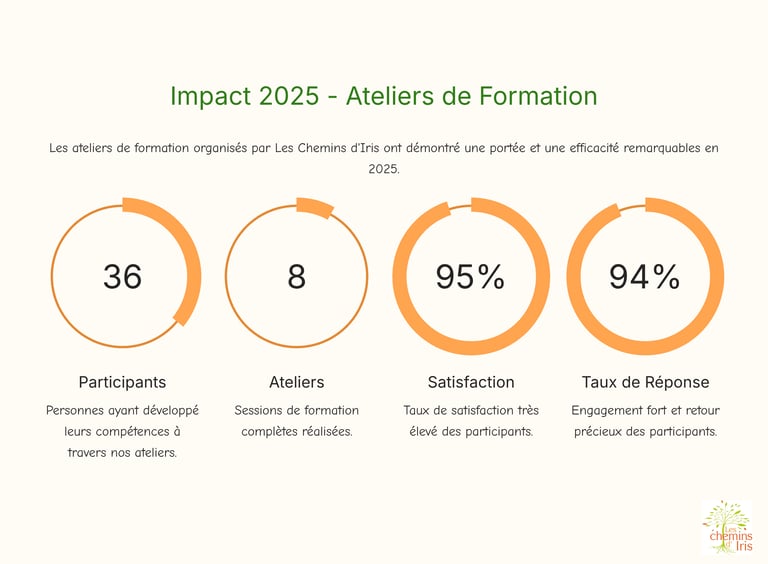 Impact 2025 - Ateliers de Formation

Les ateliers de formation organisés par Les Chemins d'Iris ont démontré une portée et une efficacité remarquables en 2025.

36

Participants

Personnes ayant développé leurs compétences à travers nos ateliers.

8

Ateliers

Sessions de formation complètes réalisées.

95%

Satisfaction

Taux de satisfaction très élevé des participants.

94%

Taux de Réponse

Engagement fort et retour précieux des participants.

Les chemins d'Iris